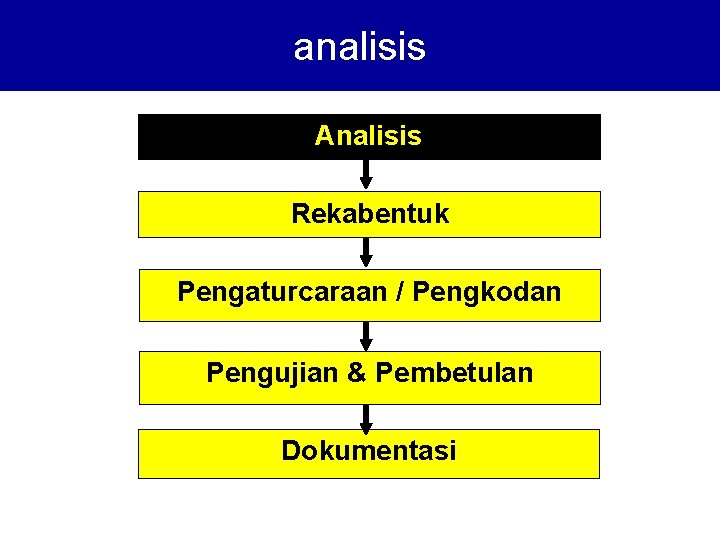 analisis

Analisis

Rekabentuk

Pengaturcaraan / Pengkodan

Pengujian & Pembetulan

Dokumentasi